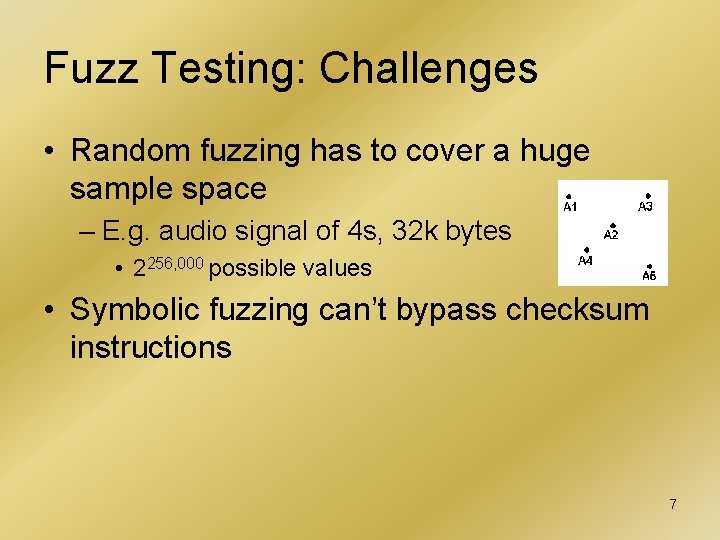 Fuzz Testing: Challenges

• Random fuzzing has to cover a huge sample space

– E.g. audio signal of 4s, 32k bytes

• $2^{256,000}$ possible values

A1 A3 A2 A4 A6

• Symbolic fuzzing can't bypass checksum instructions

7